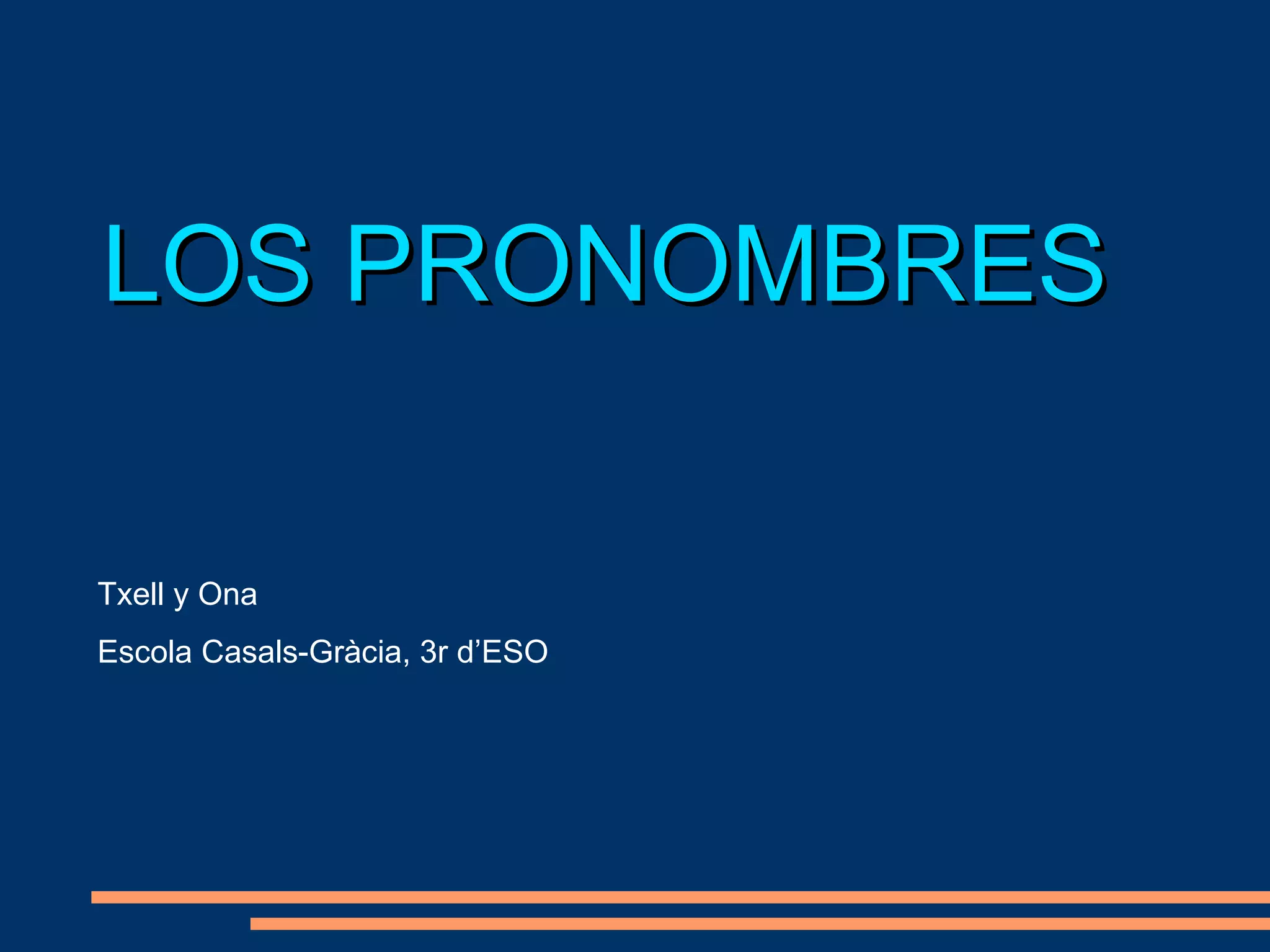 LOS PRONOMBRES

Txell y Ona

Escola Casals-Gràcia, 3r d’ESO